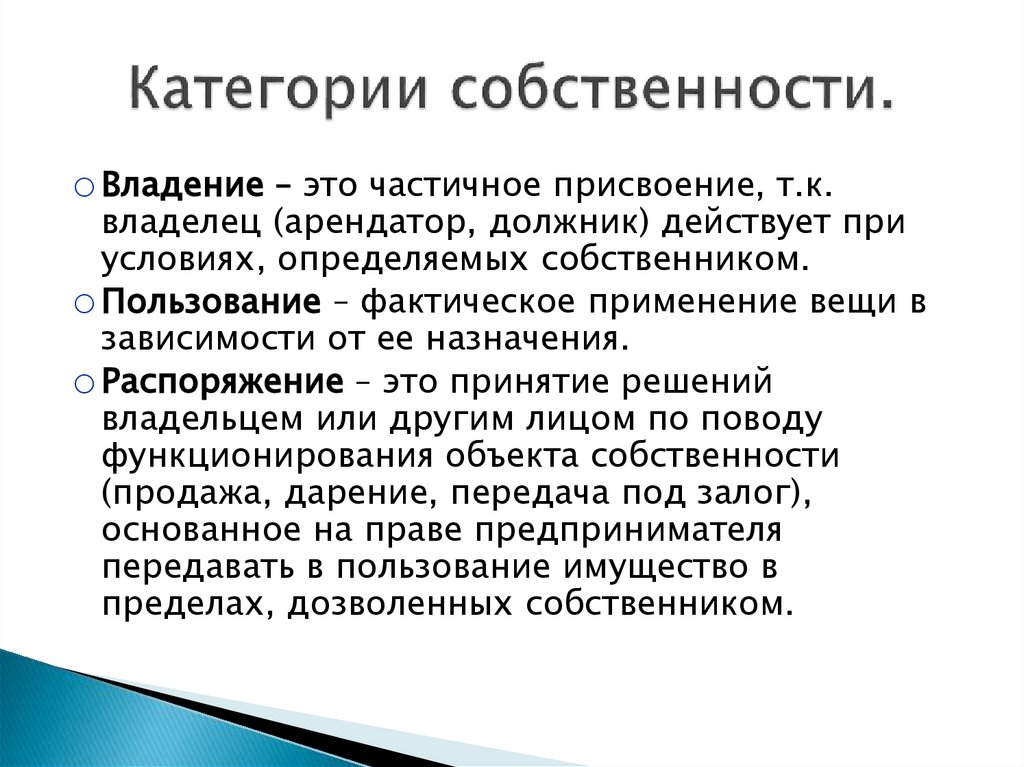 Категории собственности.

○ Владение – это частичное присвоение, т.к. владелец (арендатор, должник) действует при условиях, определяемых собственником.

○ Пользование – фактическое применение вещи в зависимости от ее назначения.

○ Распоряжение – это принятие решений владельцем или другим лицом по поводу функционирования объекта собственности (продажа, дарение, передача под залог), основанное на праве предпринимателя передавать в пользование имущество в пределах, дозволенных собственником.